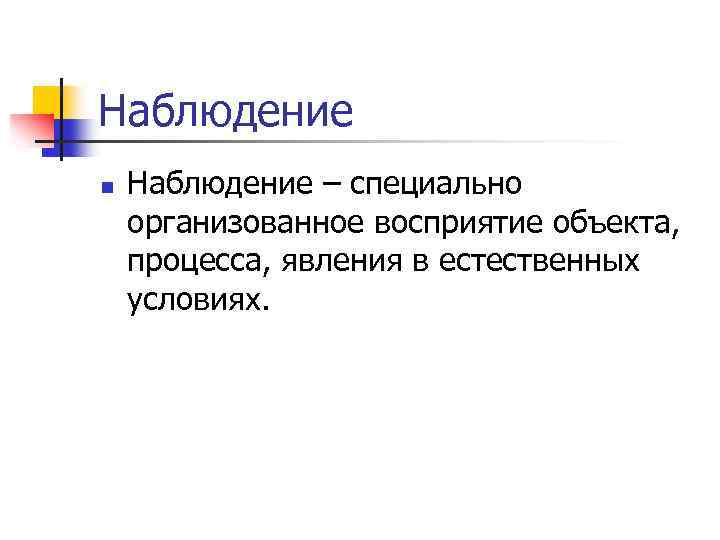 Наблюдение

Наблюдение – специально организованное восприятие объекта, процесса, явления в естественных условиях.